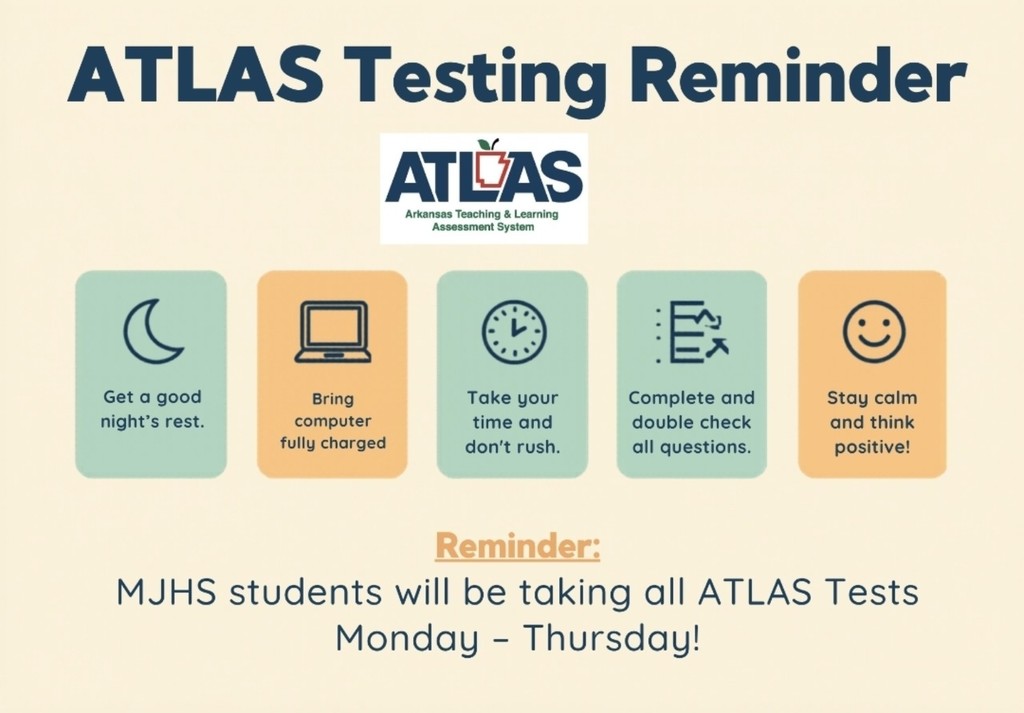 ATLAS Testing Reminder

ATLAS
Arkansas Teaching & Learning Assessment System

Get a good night's rest.

Bring computer fully charged

Take your time and don't rush.

Complete and double check all questions.

Stay calm and think positive!

Reminder:
MJHS students will be taking all ATLAS Tests Monday – Thursday!